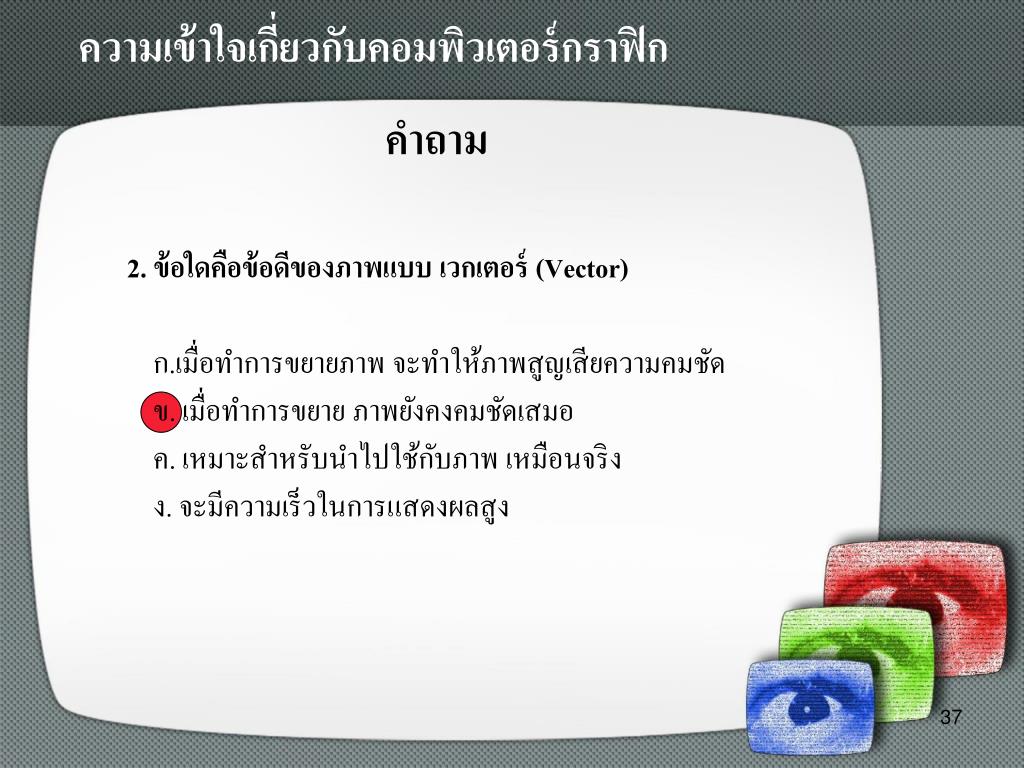 ความเข้าใจเกี่ยวกับคอมพิวเตอร์กราฟิก

คำถาม

2. ข้อใดคือข้อดีของภาพแบบ เวกเตอร์ (Vector)

ก.เมื่อทำการขยายภาพ จะทำให้ภาพสูญเสียความคมชัด

ข. เมื่อทำการขยาย ภาพยังคงคมชัดเสมอ

ค. เหมาะสำหรับนำไปใช้กับภาพ เหมือนจริง

ง. จะมีความเร็วในการแสดงผลสูง

37